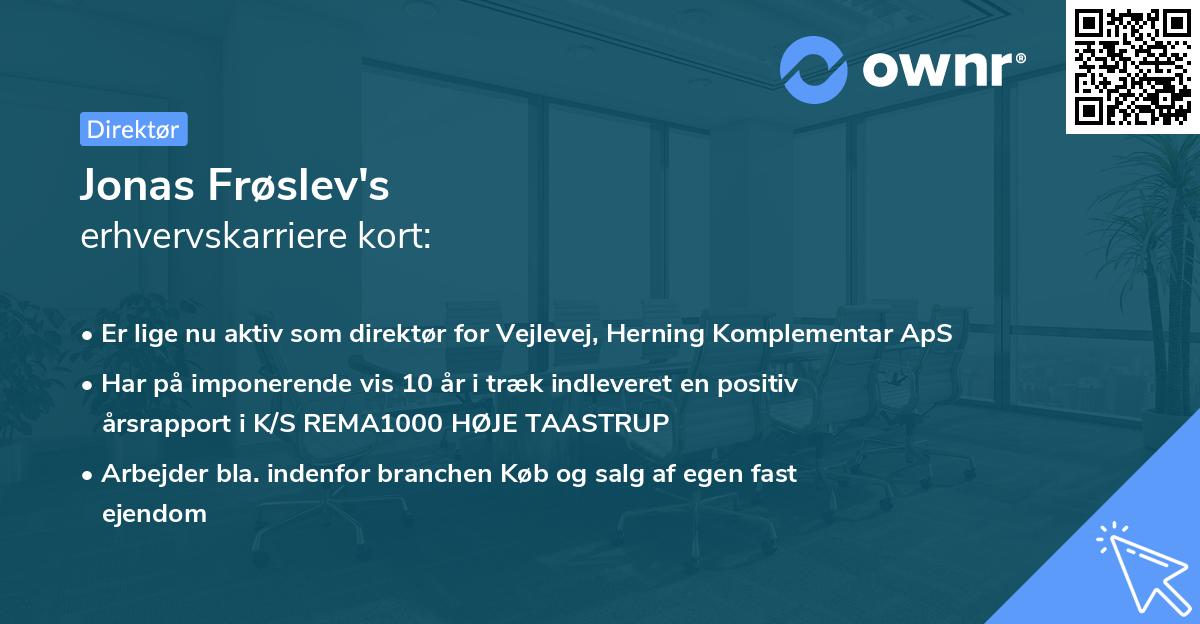 ownr®

Direktør

Jonas Frøslev's
erhvervskarriere kort:

• Er lige nu aktiv som direktør for Vejlevej, Herning Komplementar ApS
• Har på imponerende vis 10 år i træk indleveret en positiv årsrapport i K/S REMA1000 HØJE TAASTRUP
• Arbejder bla. indenfor branchen Køb og salg af egen fast ejendom